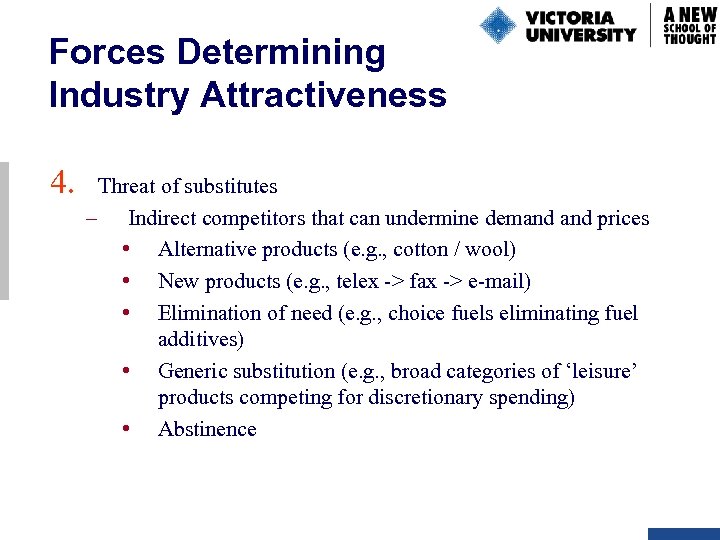 VICTORIA UNIVERSITY

A NEW SCHOOL OF THOUGHT

Forces Determining Industry Attractiveness

4. Threat of substitutes

– Indirect competitors that can undermine demand and prices

• Alternative products (e.g., cotton / wool)

• New products (e.g., telex -> fax -> e-mail)

• Elimination of need (e.g., choice fuels eliminating fuel additives)

• Generic substitution (e.g., broad categories of ‘leisure’ products competing for discretionary spending)

• Abstinence